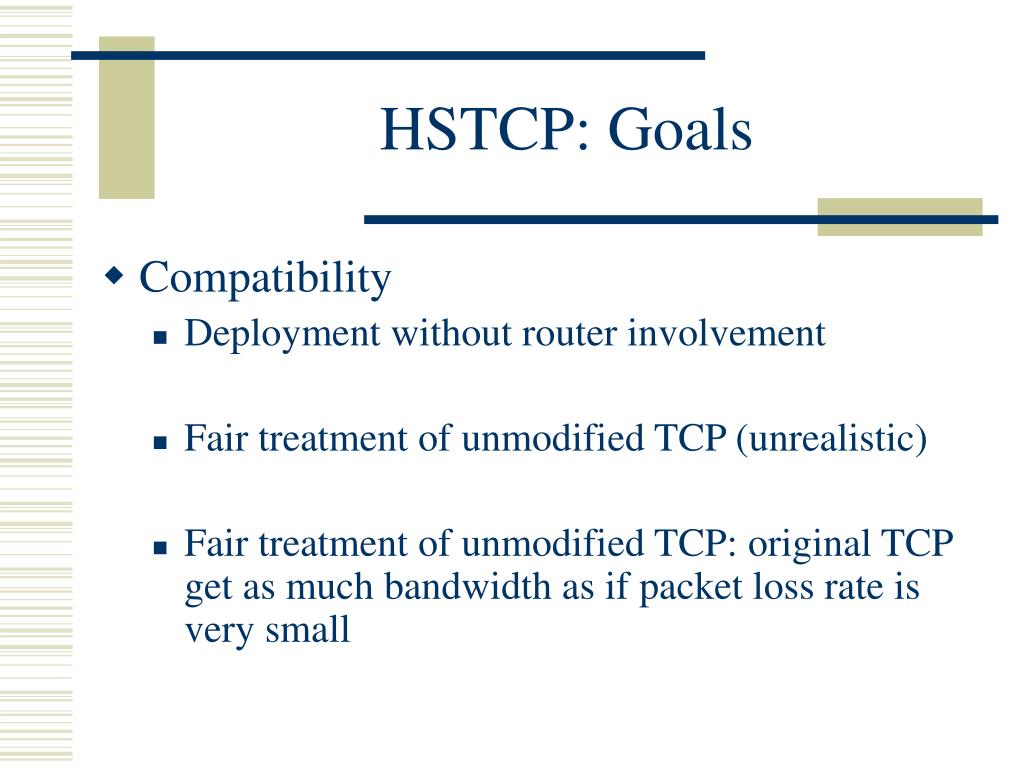 HSTCP: Goals

Compatibility

Deployment without router involvement

Fair treatment of unmodified TCP (unrealistic)

Fair treatment of unmodified TCP: original TCP get as much bandwidth as if packet loss rate is very small